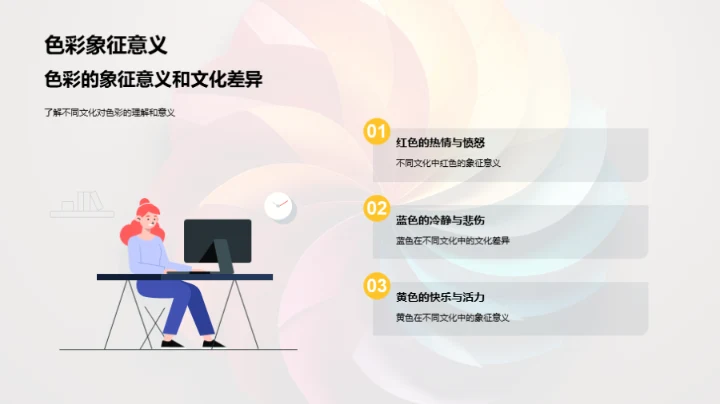 色彩象征意义

色彩的象征意义和文化差异

了解不同文化对色彩的理解和意义

01

红色的热情与愤怒

不同文化中红色的象征意义

02

蓝色的冷静与悲伤

蓝色在不同文化中的文化差异

03

黄色的快乐与活力

黄色在不同文化中的象征意义